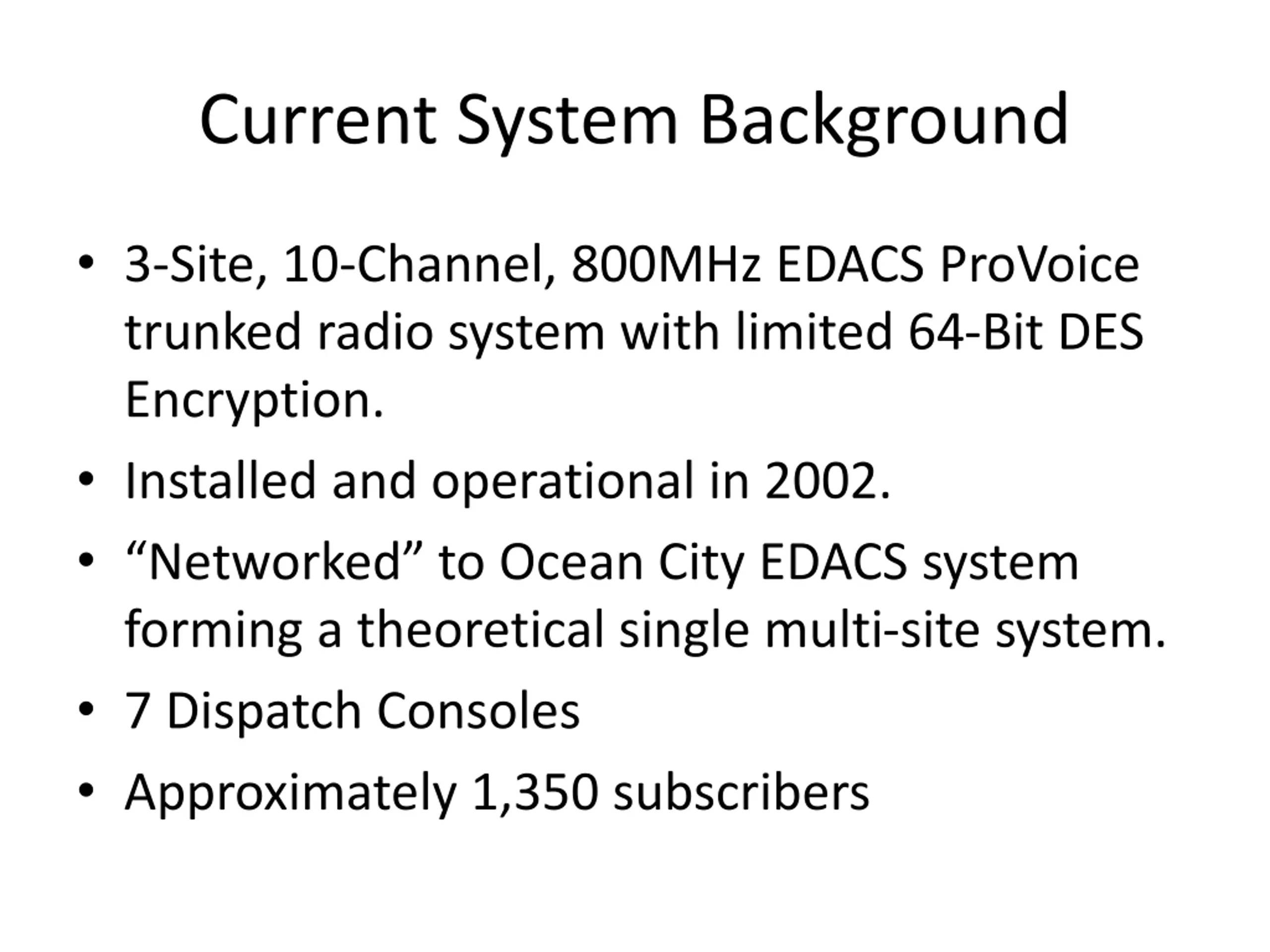 Current System Background

• 3-Site, 10-Channel, 800MHz EDACS ProVoice trunked radio system with limited 64-Bit DES Encryption.
• Installed and operational in 2002.
• “Networked” to Ocean City EDACS system forming a theoretical single multi-site system.
• 7 Dispatch Consoles
• Approximately 1,350 subscribers